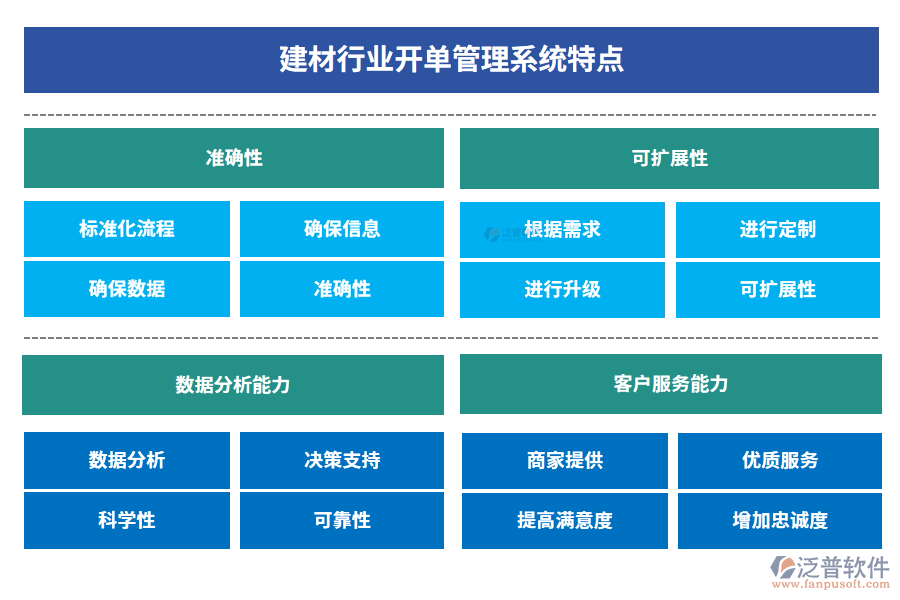 建材行业开单管理系统特点

准确性

标准化流程 确保信息
确保数据 准确性

可扩展性

根据需求 进行定制
进行升级 可扩展性

数据分析能力

数据分析 决策支持
科学性 可靠性

客户服务能力

商家提供 优质服务
提高满意度 增加忠诚度

泛普软件
www.fanpusoft.com